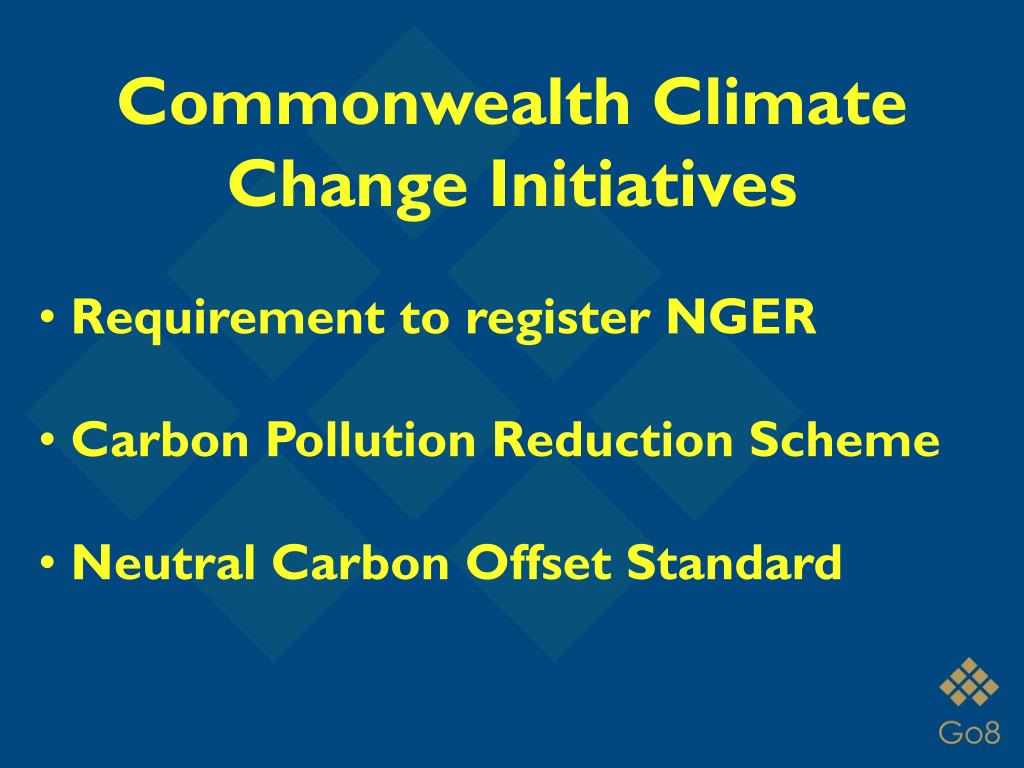 Commonwealth Climate Change Initiatives

• Requirement to register NGER

• Carbon Pollution Reduction Scheme

• Neutral Carbon Offset Standard

Go8